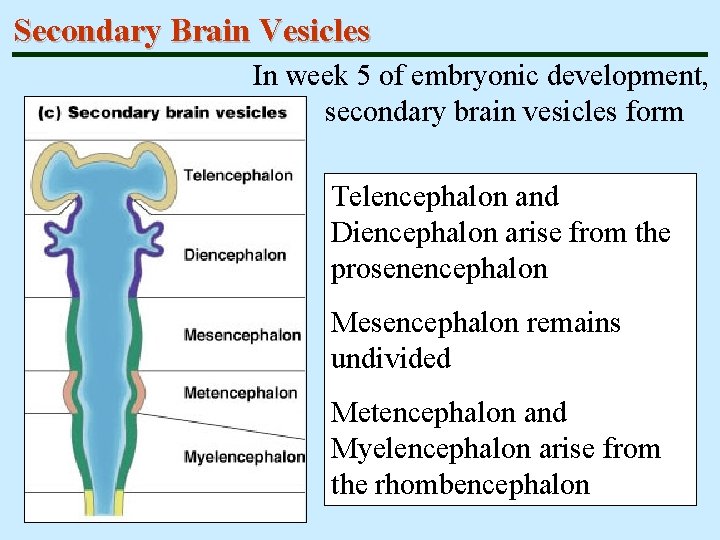 Secondary Brain Vesicles

In week 5 of embryonic development, secondary brain vesicles form

(c) Secondary brain vesicles

Telencephalon

Diencephalon

Mesencephalon

Metencephalon

Myelencephalon

Telencephalon and Diencephalon arise from the prosenencephalon

Mesencephalon remains undivided

Metencephalon and Myelencephalon arise from the rhombencephalon